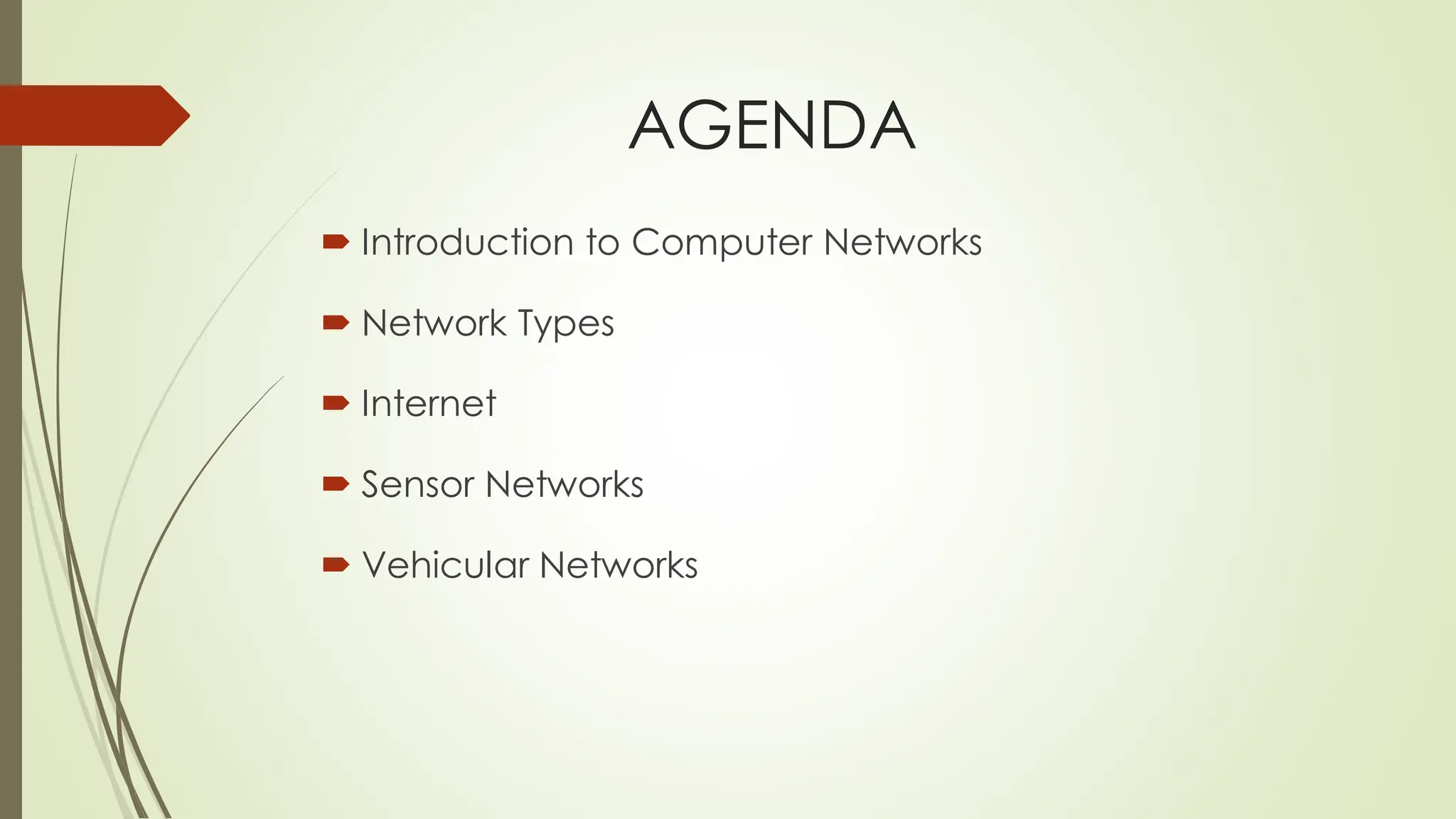 AGENDA

Introduction to Computer Networks

Network Types

Internet

Sensor Networks

Vehicular Networks